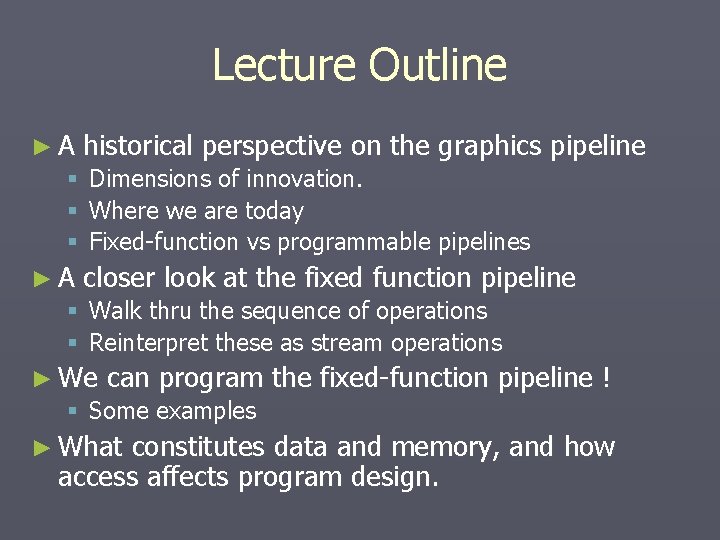 Lecture Outline

► A historical perspective on the graphics pipeline
▪ Dimensions of innovation.
▪ Where we are today
▪ Fixed-function vs programmable pipelines

► A closer look at the fixed function pipeline
▪ Walk thru the sequence of operations
▪ Reinterpret these as stream operations

► We can program the fixed-function pipeline !
▪ Some examples

► What constitutes data and memory, and how access affects program design.